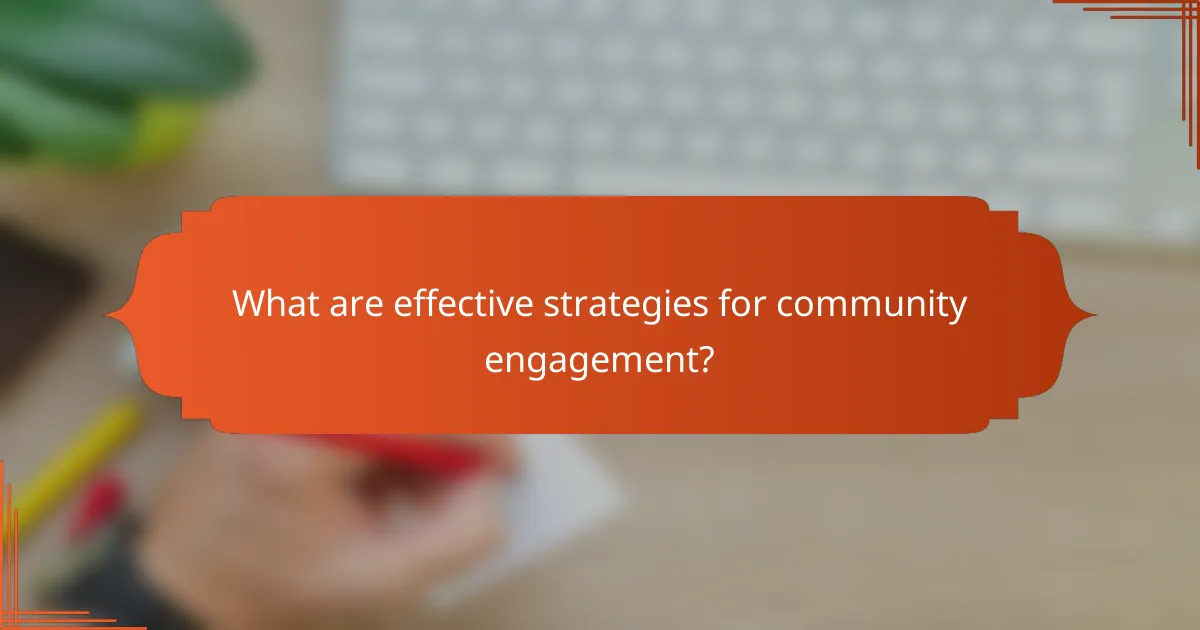 What are effective strategies for community engagement?